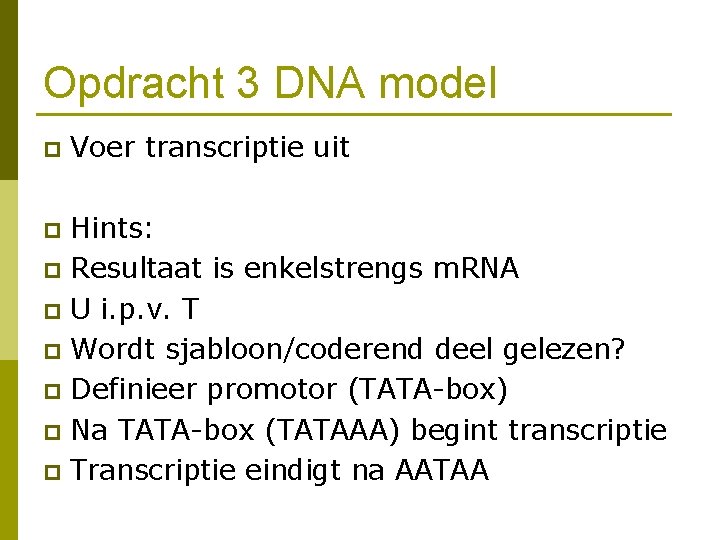 Opdracht 3 DNA model

Voer transcriptie uit

Hints:
Resultaat is enkelstrengs mRNA
U i.p.v. T
Wordt sjabloon/coderend deel gelezen?
Definieer promotor (TATA-box)
Na TATA-box (TATAAA) begint transcriptie
Transcriptie eindigt na AATAA